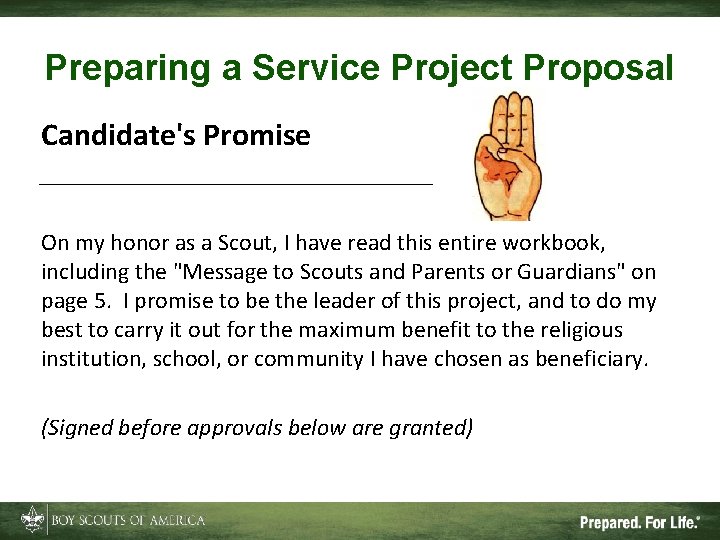 Preparing a Service Project Proposal

Candidate's Promise

On my honor as a Scout, I have read this entire workbook, including the "Message to Scouts and Parents or Guardians" on page 5. I promise to be the leader of this project, and to do my best to carry it out for the maximum benefit to the religious institution, school, or community I have chosen as beneficiary.

(Signed before approvals below are granted)

BOY SCOUTS OF AMERICA

Prepared. For Life.®